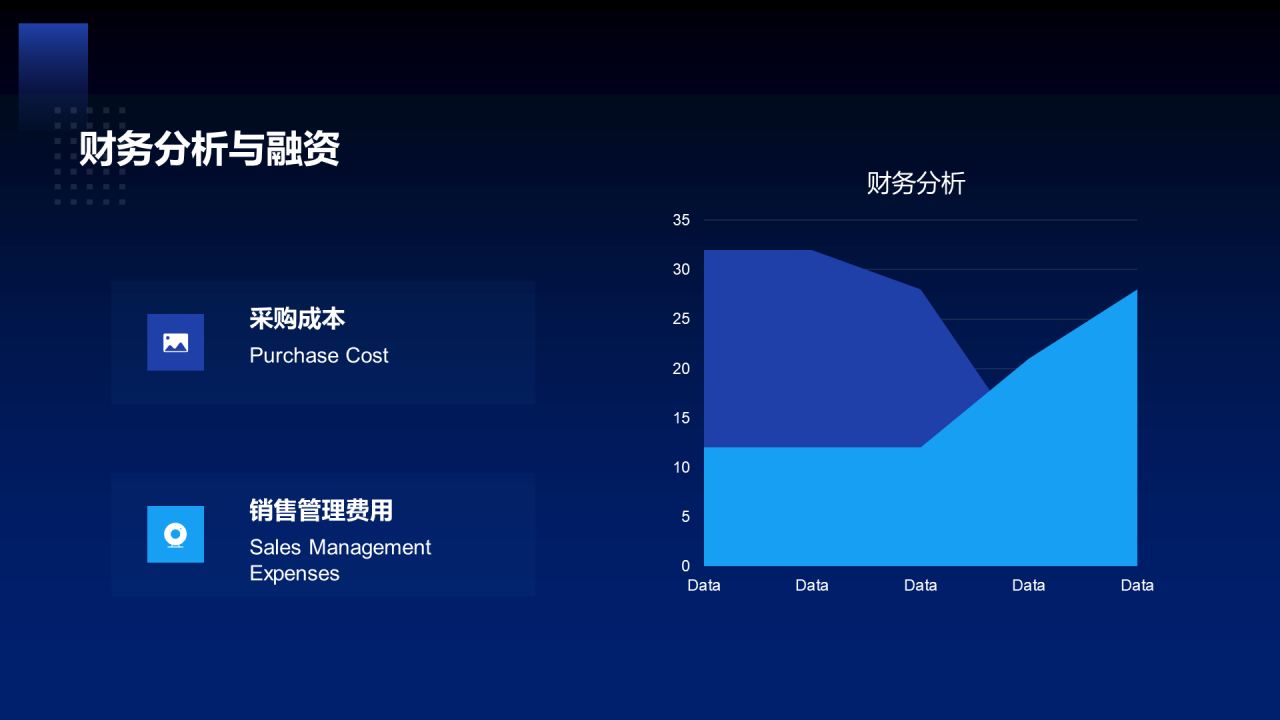 财务分析与融资

采购成本
Purchase Cost

销售管理费用
Sales Management Expenses

财务分析

35
30
25
20
15
10
5
0
Data Data Data Data Data